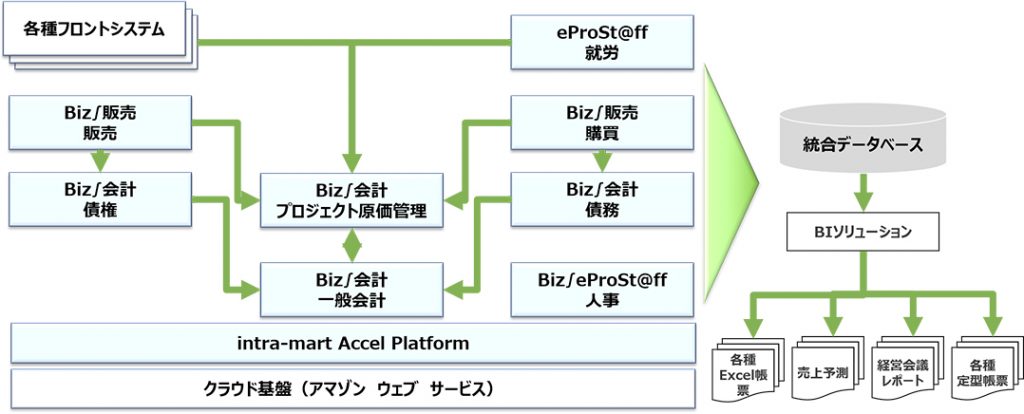 各種フロントシステム

eProSt@ff
就労

Biz∫販売
販売

Biz∫販売
購買

Biz∫会計
債権

Biz∫会計
プロジェクト原価管理

Biz∫会計
債務

Biz∫会計
一般会計

Biz∫eProSt@ff
人事

intra-mart Accel Platform

クラウド基盤（アマゾン ウェブ サービス）

統合データベース

BIソリューション

各種
Excel帳票

売上予測

経営会議
レポート

各種
定型帳票